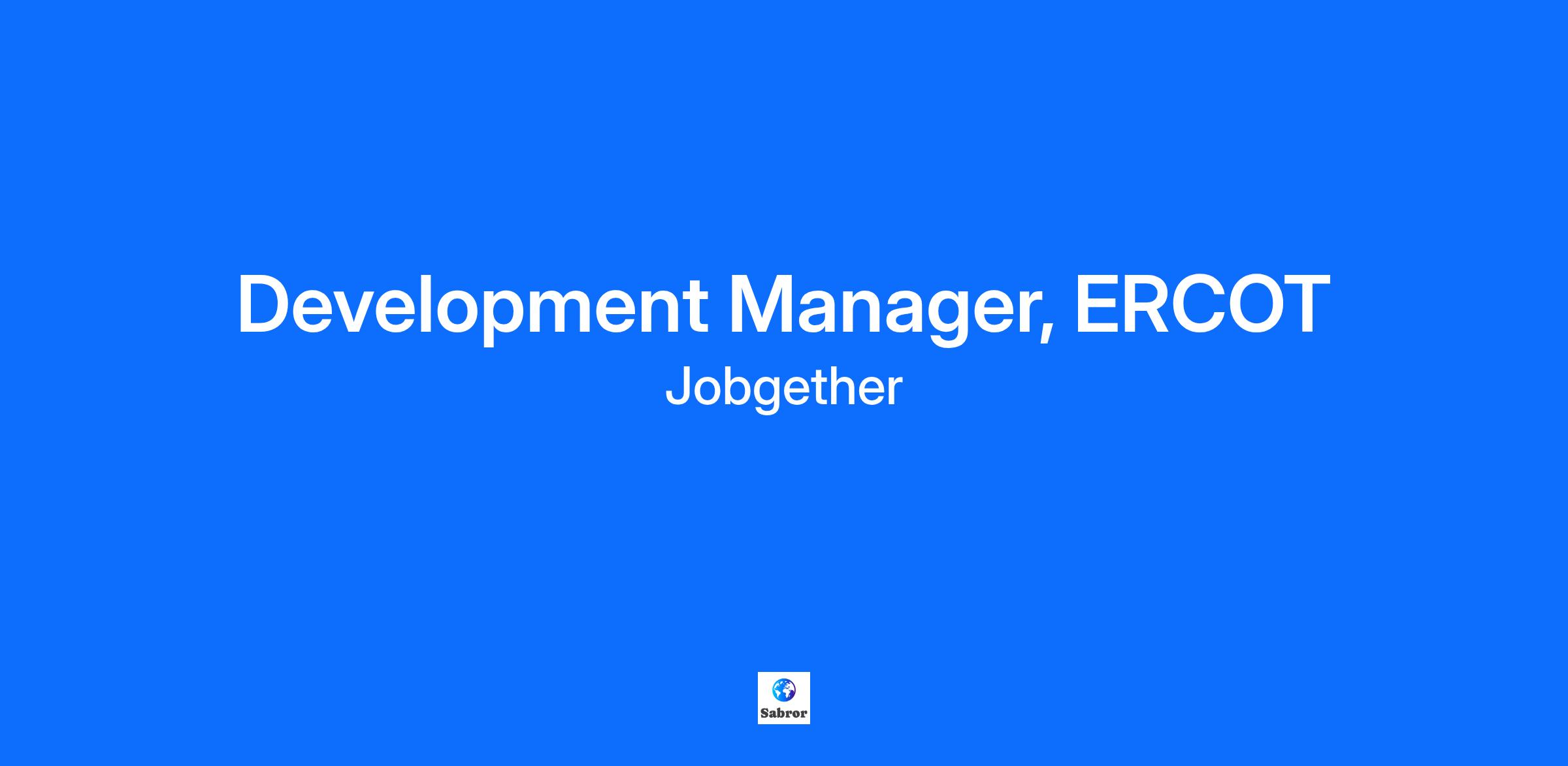 Development Manager, ERCOT
Jobgether

Sabror